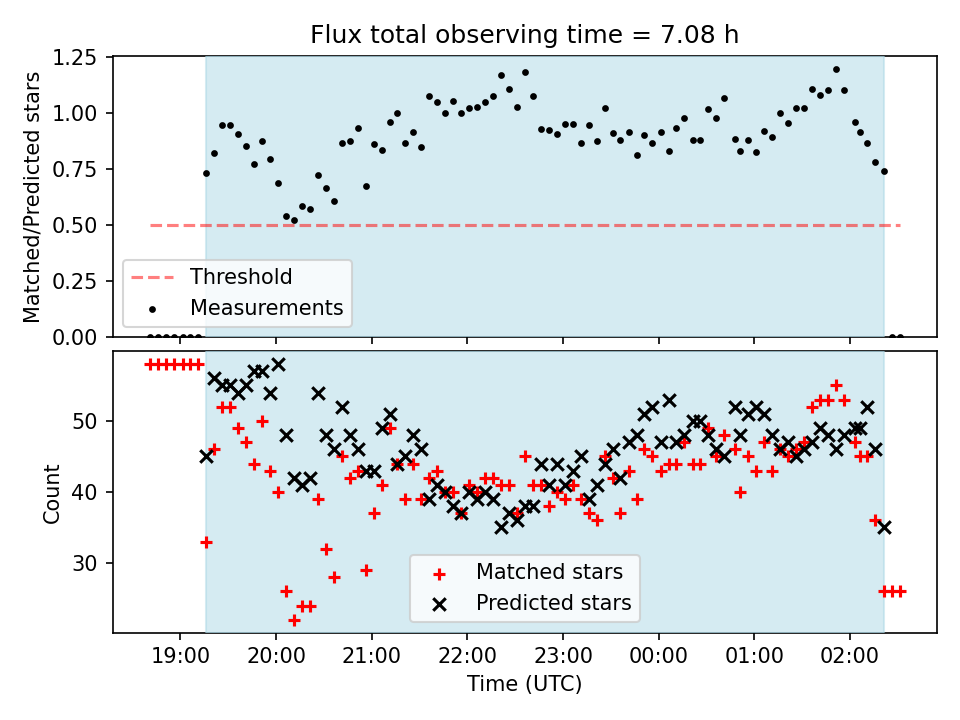 Flux total observing time = 7.08 h

Matched/Predicted stars

1.25
1.00
0.75
0.50
0.25
0.00

Threshold
Measurements

Count

50
40
30

Matched stars
Predicted stars

19:00
20:00
21:00
22:00
23:00
00:00
01:00
02:00

Time (UTC)